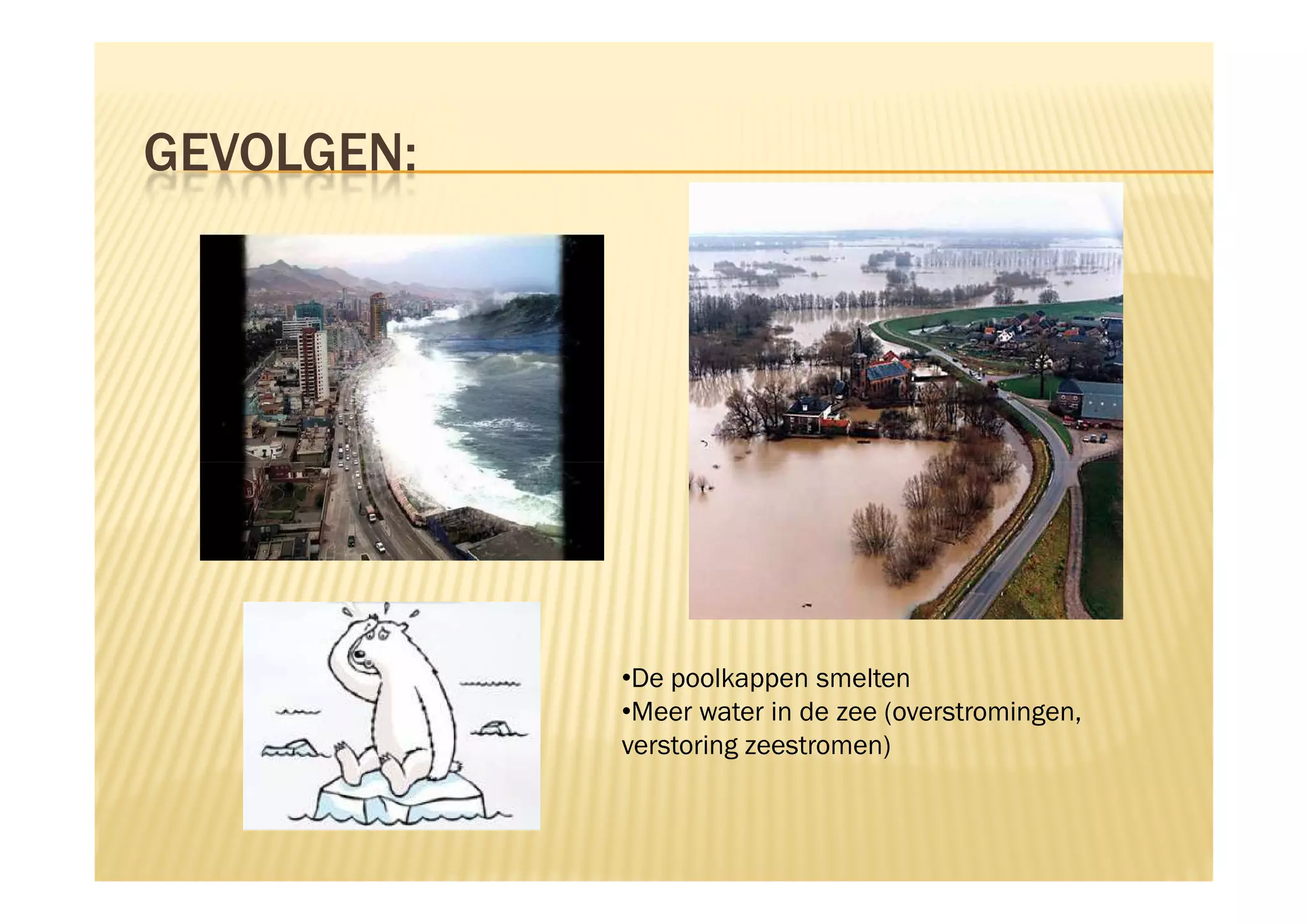 GEVOLGEN:

•De poolkappen smelten
•Meer water in de zee (overstromingen, verstoring zeestromen)